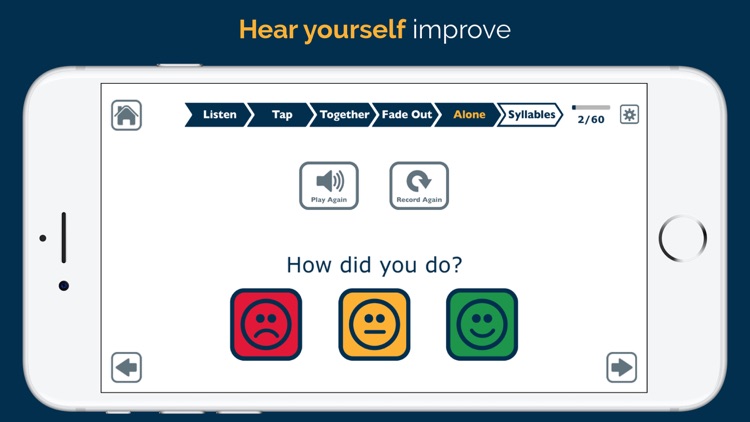 Hear yourself improve

Listen Tap Together Fade Out Alone Syllables 2/60

Play Again Record Again

How did you do?